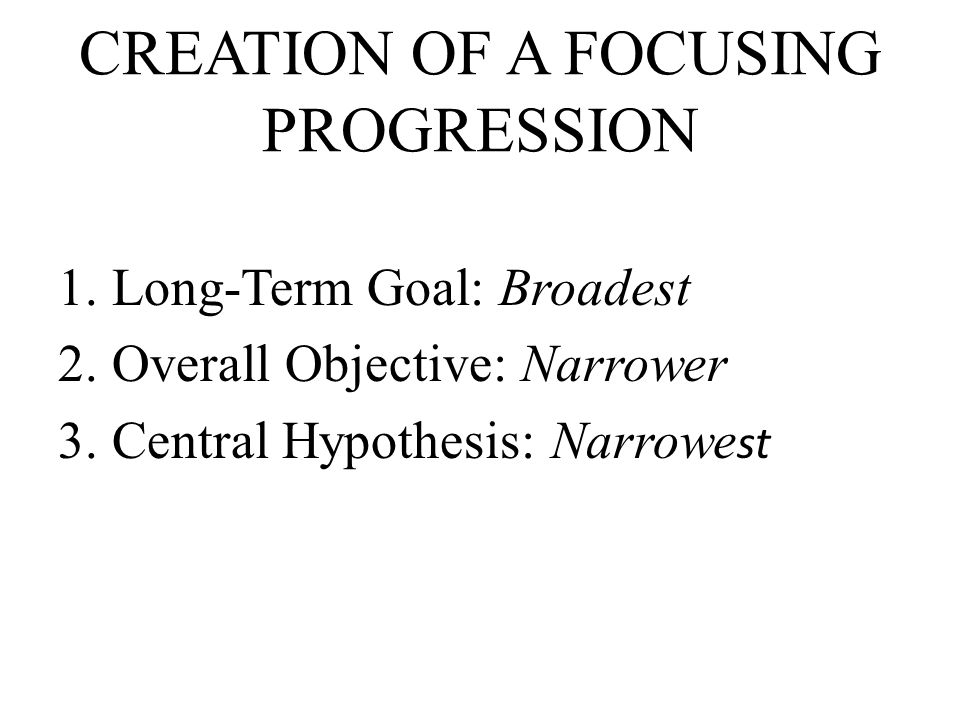 CREATION OF A FOCUSING PROGRESSION

1. Long-Term Goal: Broadest
2. Overall Objective: Narrower
3. Central Hypothesis: Narrowest